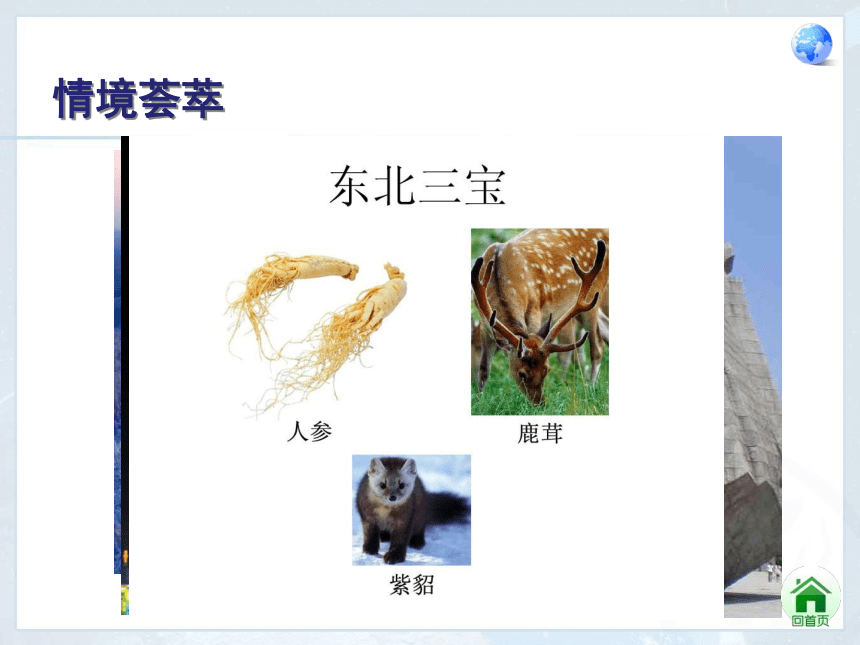 情境荟萃

东北三宝

人参

鹿茸

紫貂

回首页